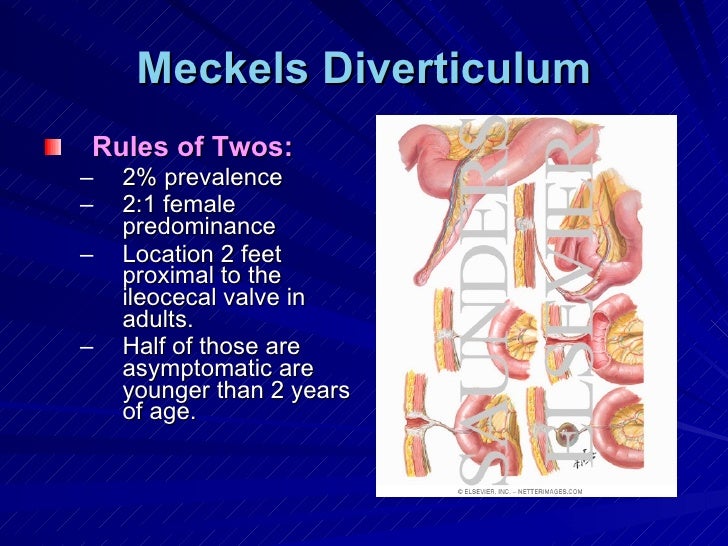 Meckels Diverticulum

Rules of Twos:
– 2% prevalence
– 2:1 female predominance
– Location 2 feet proximal to the ileocecal valve in adults.
– Half of those are asymptomatic are younger than 2 years of age.

SAUNDERS
ELSEVIER

© ELSEVIER, INC. – NETTERIMAGES.COM